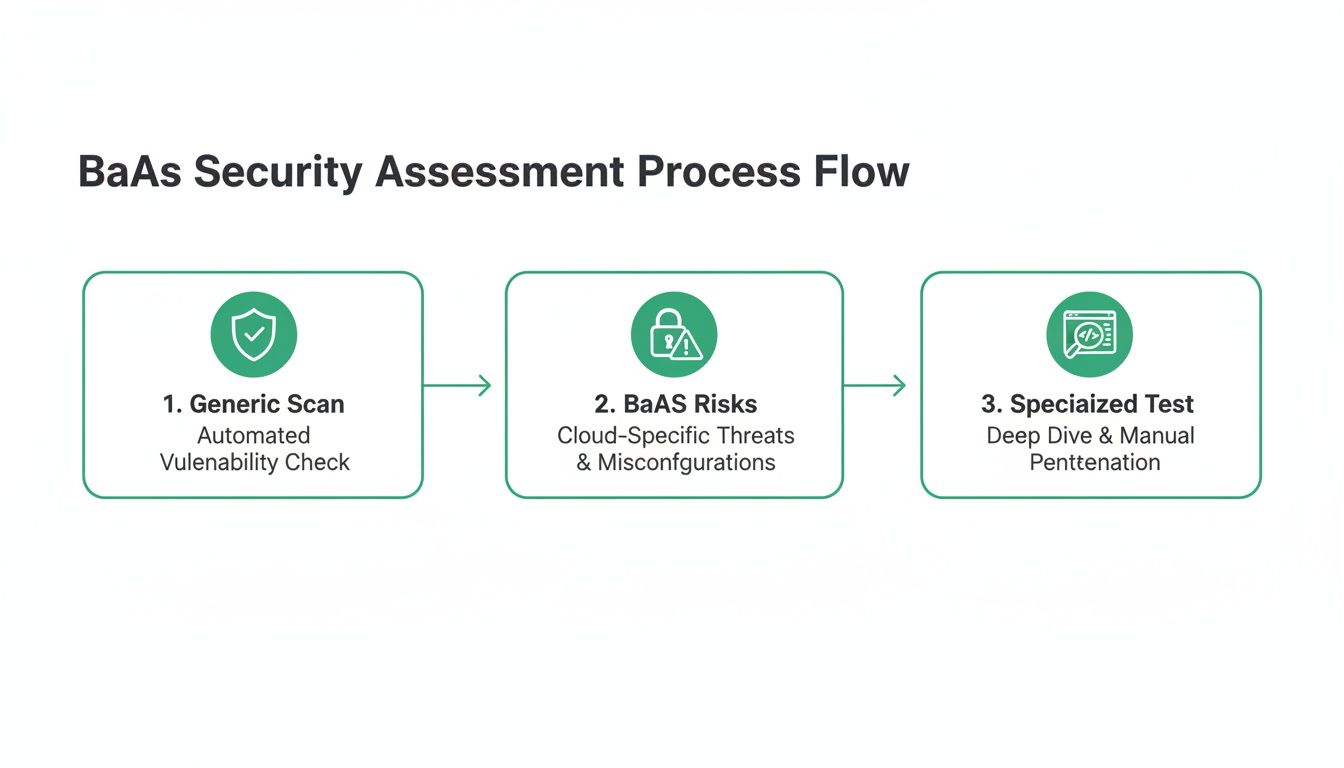 BaAs Security Assessment Process Flow

1. Generic Scan
Automated Vulenability Check

2. BaAS Risks
Cloud-Specific Threats & Misconfgurations

3. Speciaized Test
Deep Dive & Manual Penttenation